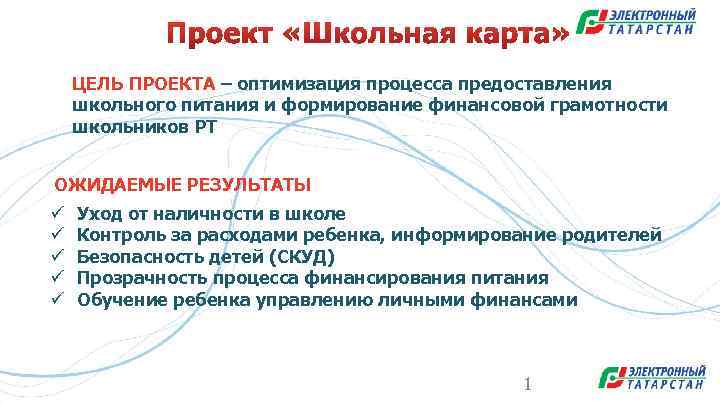 Проект «Школьная карта»

ЭЛЕКТРОННЫЙ ТАТАРСТАН

ЦЕЛЬ ПРОЕКТА – оптимизация процесса предоставления школьного питания и формирование финансовой грамотности школьников РТ

ОЖИДАЕМЫЕ РЕЗУЛЬТАТЫ

✓ Уход от наличности в школе
✓ Контроль за расходами ребенка, информирование родителей
✓ Безопасность детей (СКУД)
✓ Прозрачность процесса финансирования питания
✓ Обучение ребенка управлению личными финансами

1

ЭЛЕКТРОННЫЙ ТАТАРСТАН